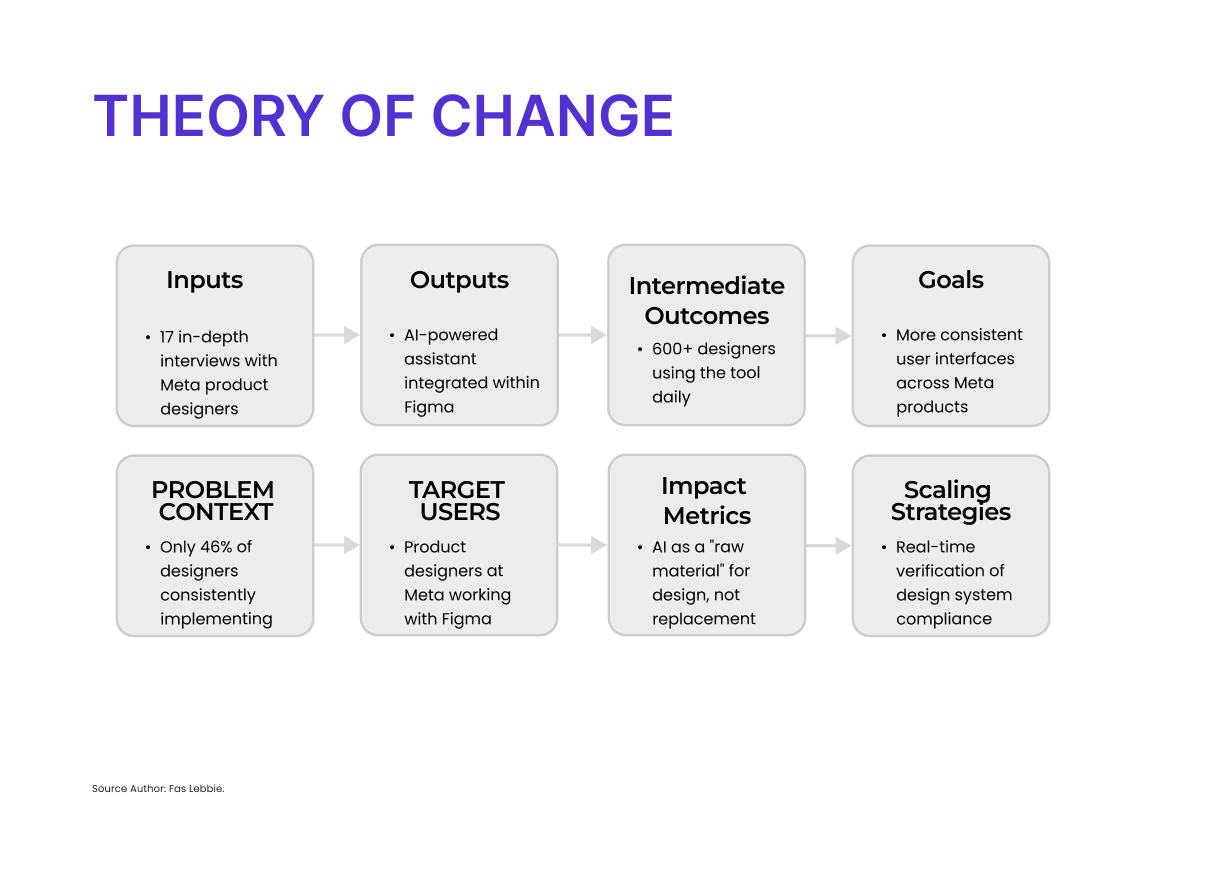 THEORY OF CHANGE

Inputs

• 17 in-depth interviews with Meta product designers

Outputs

• AI-powered assistant integrated within Figma

Intermediate Outcomes

• 600+ designers using the tool daily

Goals

• More consistent user interfaces across Meta products

PROBLEM CONTEXT

• Only 46% of designers consistently implementing

TARGET USERS

• Product designers at Meta working with Figma

Impact Metrics

• AI as a "raw material" for design, not replacement

Scaling Strategies

• Real-time verification of design system compliance

Source Author: Fas Lebbie.